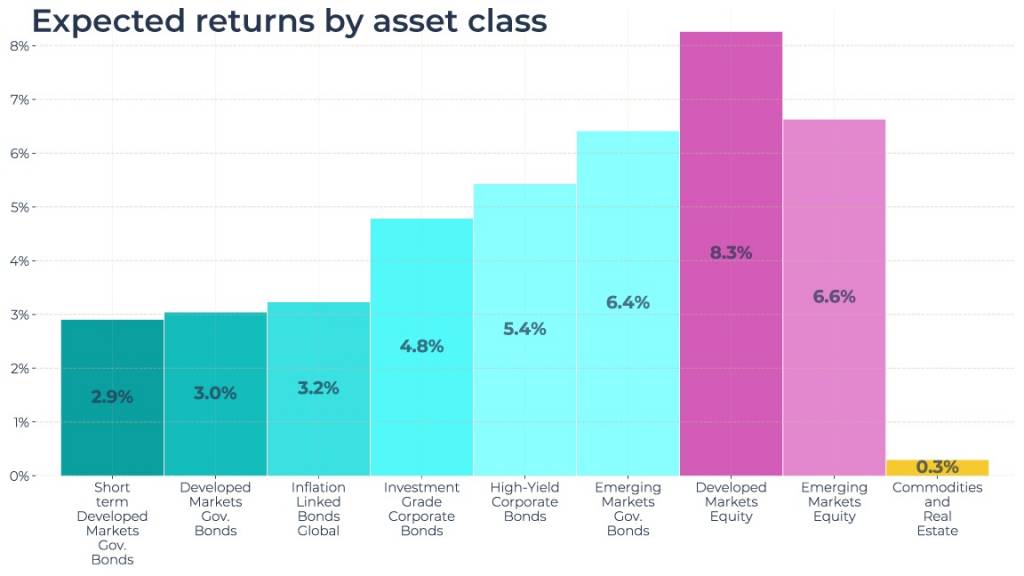 Expected returns by asset class

8%
7%
6%
5%
4%
3%
2%
1%
0%

2.9%
3.0%
3.2%
4.8%
5.4%
6.4%
8.3%
6.6%
0.3%

Short term Developed Markets Gov. Bonds
Developed Markets Gov. Bonds
Inflation Linked Bonds Global
Investment Grade Corporate Bonds
High-Yield Corporate Bonds
Emerging Markets Gov. Bonds
Developed Markets Equity
Emerging Markets Equity
Commodities and Real Estate